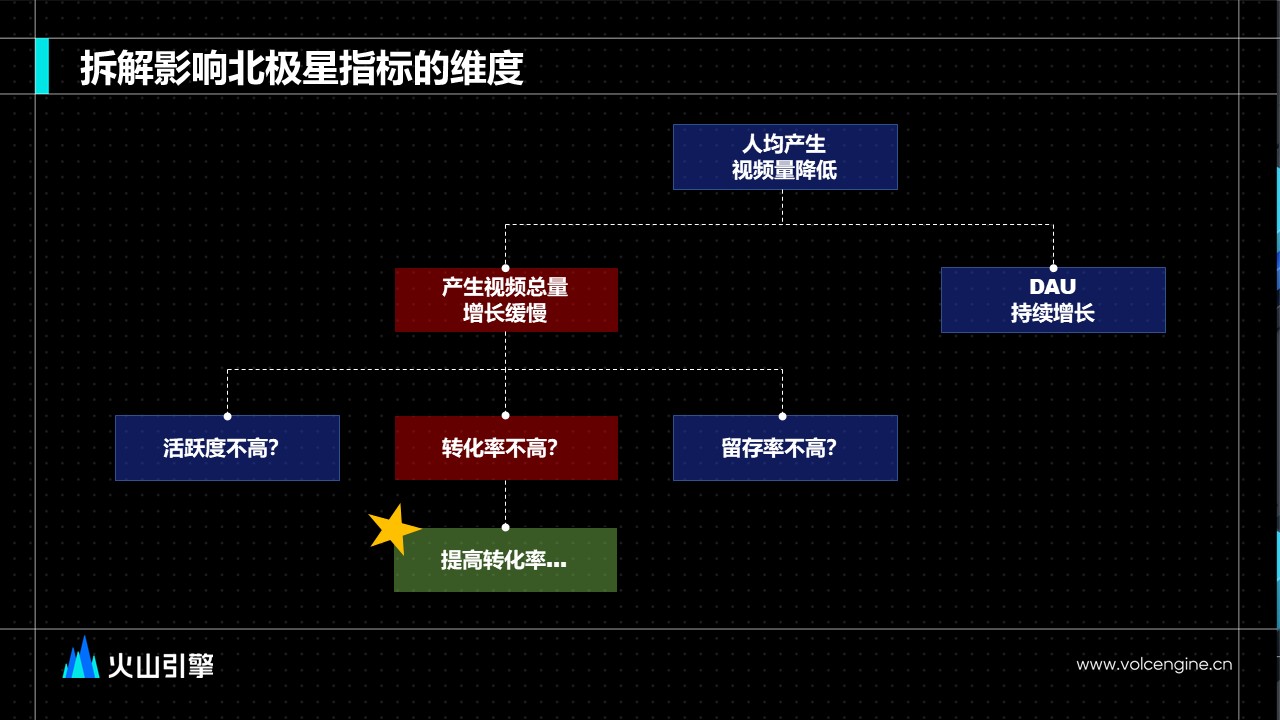 拆解影响北极星指标的维度

人均产生
视频量降低

产生视频总量
增长缓慢

DAU
持续增长

活跃度不高?

转化率不高?

留存率不高?

提高转化率...

火山引擎

www.volcengine.cn